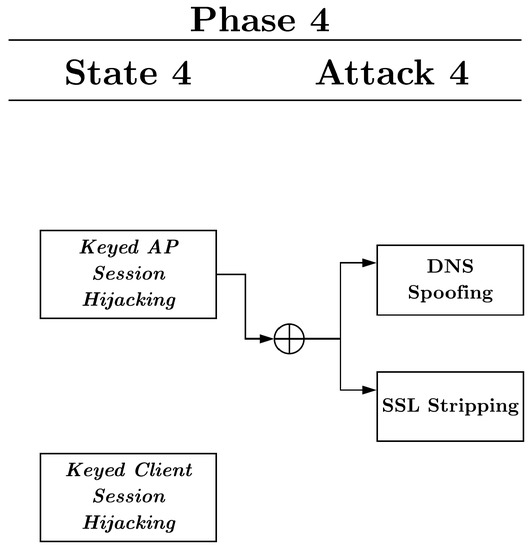 Phase 4

State 4

Attack 4

Keyed AP Session Hijacking

DNS Spoofing

SSL Stripping

Keyed Client Session Hijacking